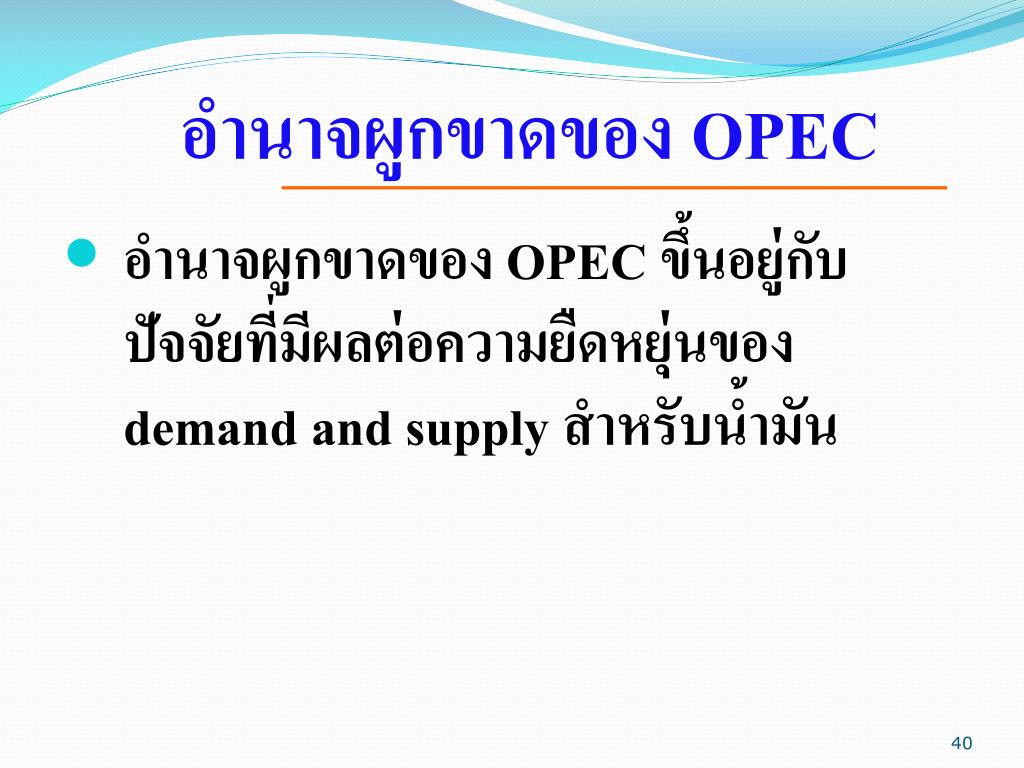 อำนาจผูกขาดของ OPEC

อำนาจผูกขาดของ OPEC ขึ้นอยู่กับปัจจัยที่มีผลต่อความยืดหยุ่นของ demand and supply สำหรับน้ำมัน

40